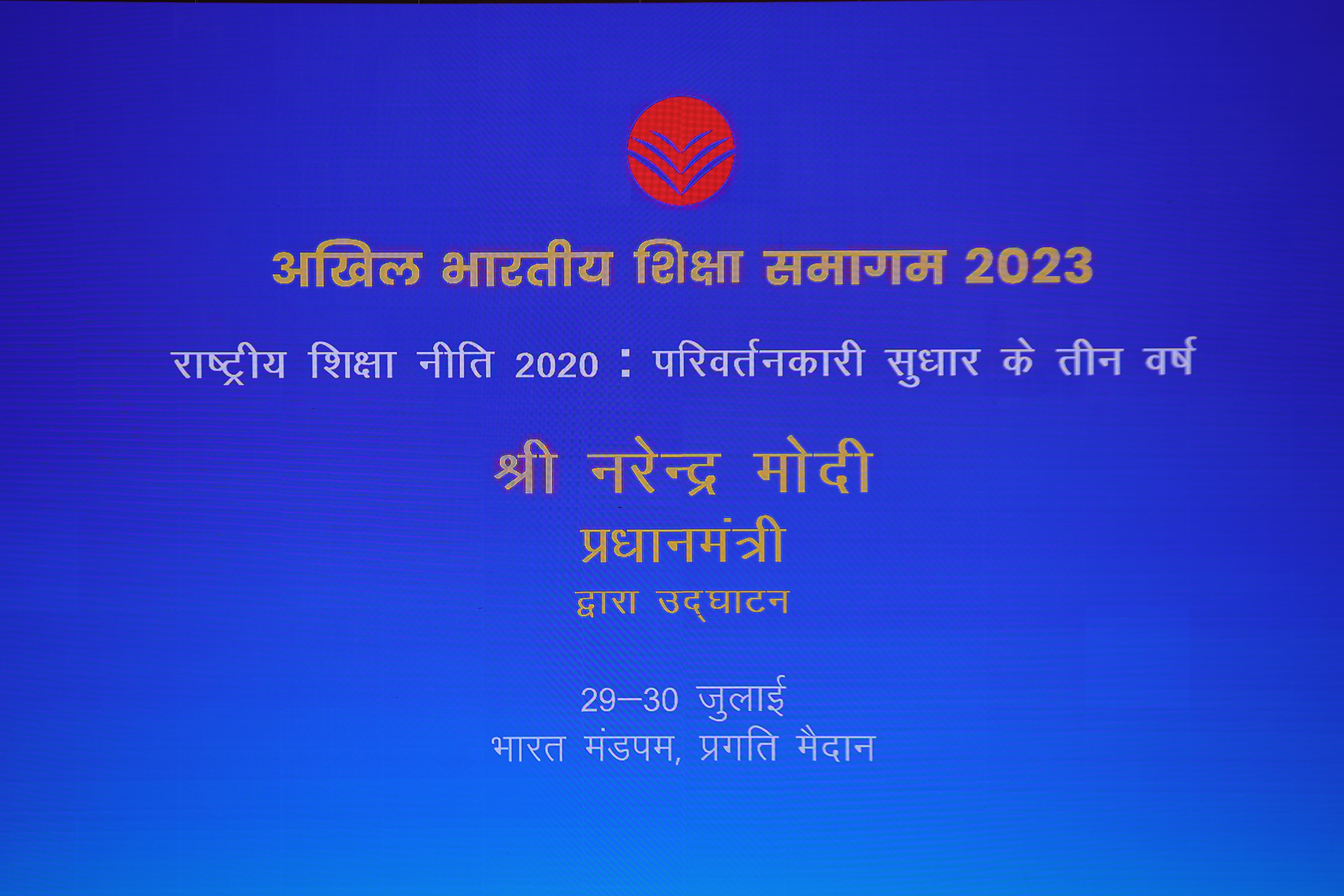 अखिल भारतीय शिक्षा समागम 2023

राष्ट्रीय शिक्षा नीति 2020 : परिवर्तनकारी सुधार के तीन वर्ष

श्री नरेन्द्र मोदी
प्रधानमंत्री
द्वारा उद्घाटन

29–30 जुलाई
भारत मंडपम, प्रगति मैदान